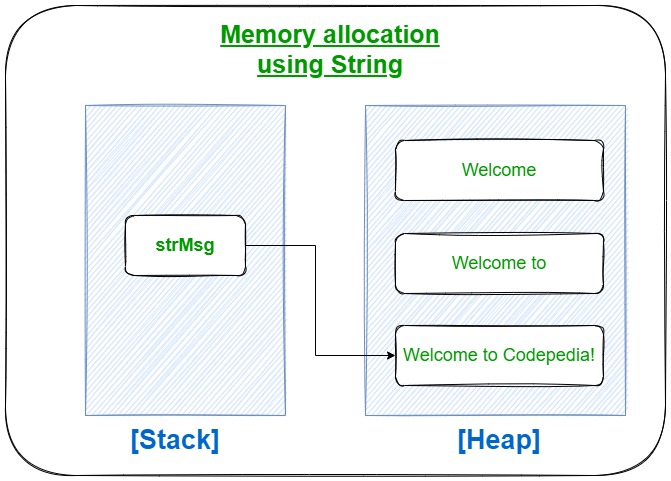 Memory allocation using String

strMsg

Welcome

Welcome to

Welcome to Codepedia!

[Stack]

[Heap]